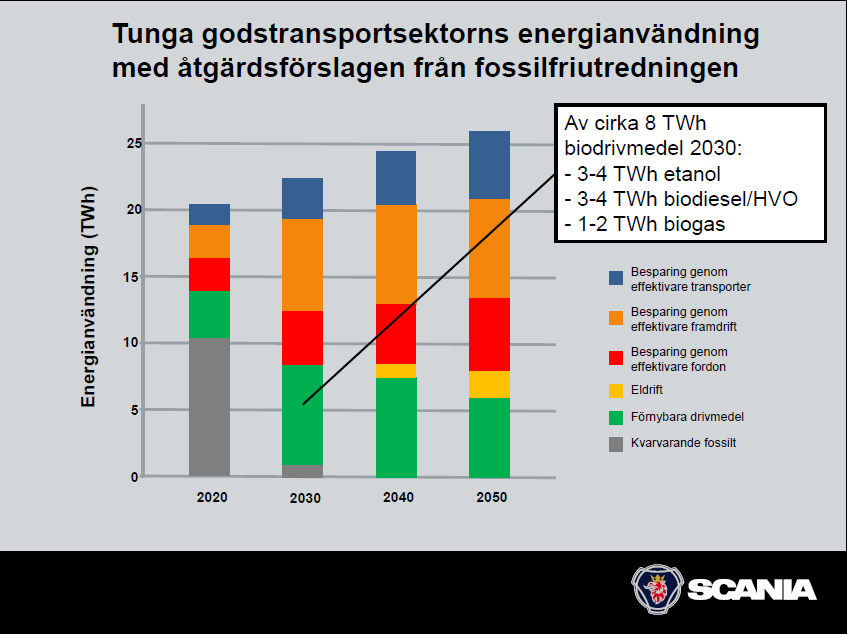 Tunga godstransportsektorns energianvändning med åtgärdsförslagen från fossilfriutredningen

Av cirka 8 TWh biodrivmedel 2030:
- 3-4 TWh etanol
- 3-4 TWh biodiesel/HVO
- 1-2 TWh biogas

Energianvändning (TWh)

25
20
15
10
5
0

2020
2030
2040
2050

Besparing genom effektivare transporter
Besparing genom effektivare framdrift
Besparing genom effektivare fordon
Eldrift
Förnybara drivmedel
Kvarvarande fossilt

SCANIA